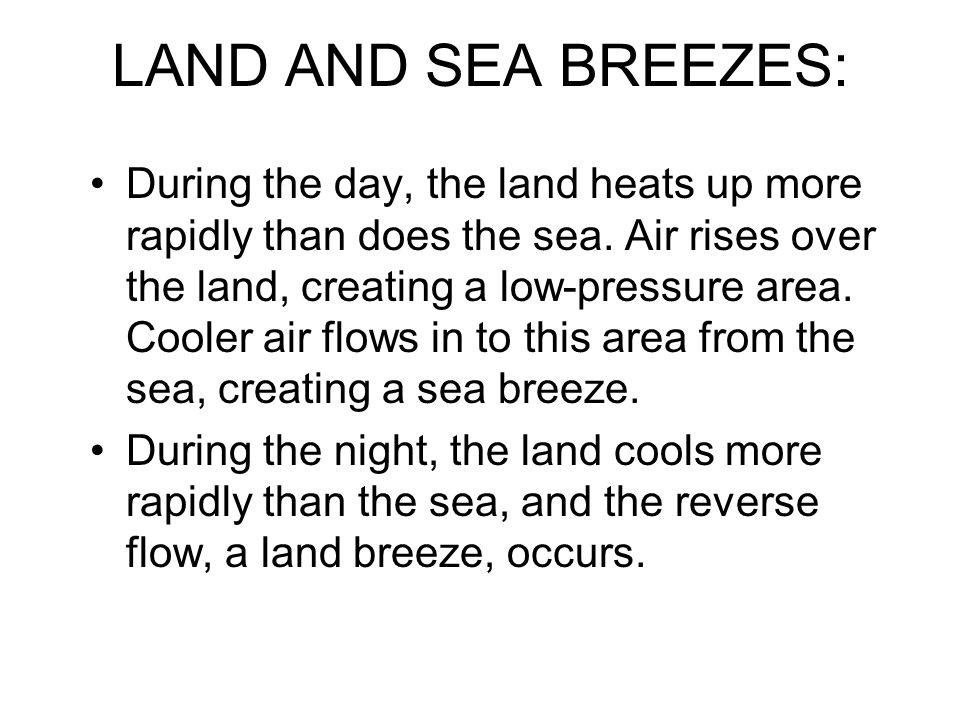 LAND AND SEA BREEZES:

• During the day, the land heats up more rapidly than does the sea. Air rises over the land, creating a low-pressure area. Cooler air flows in to this area from the sea, creating a sea breeze.

• During the night, the land cools more rapidly than the sea, and the reverse flow, a land breeze, occurs.